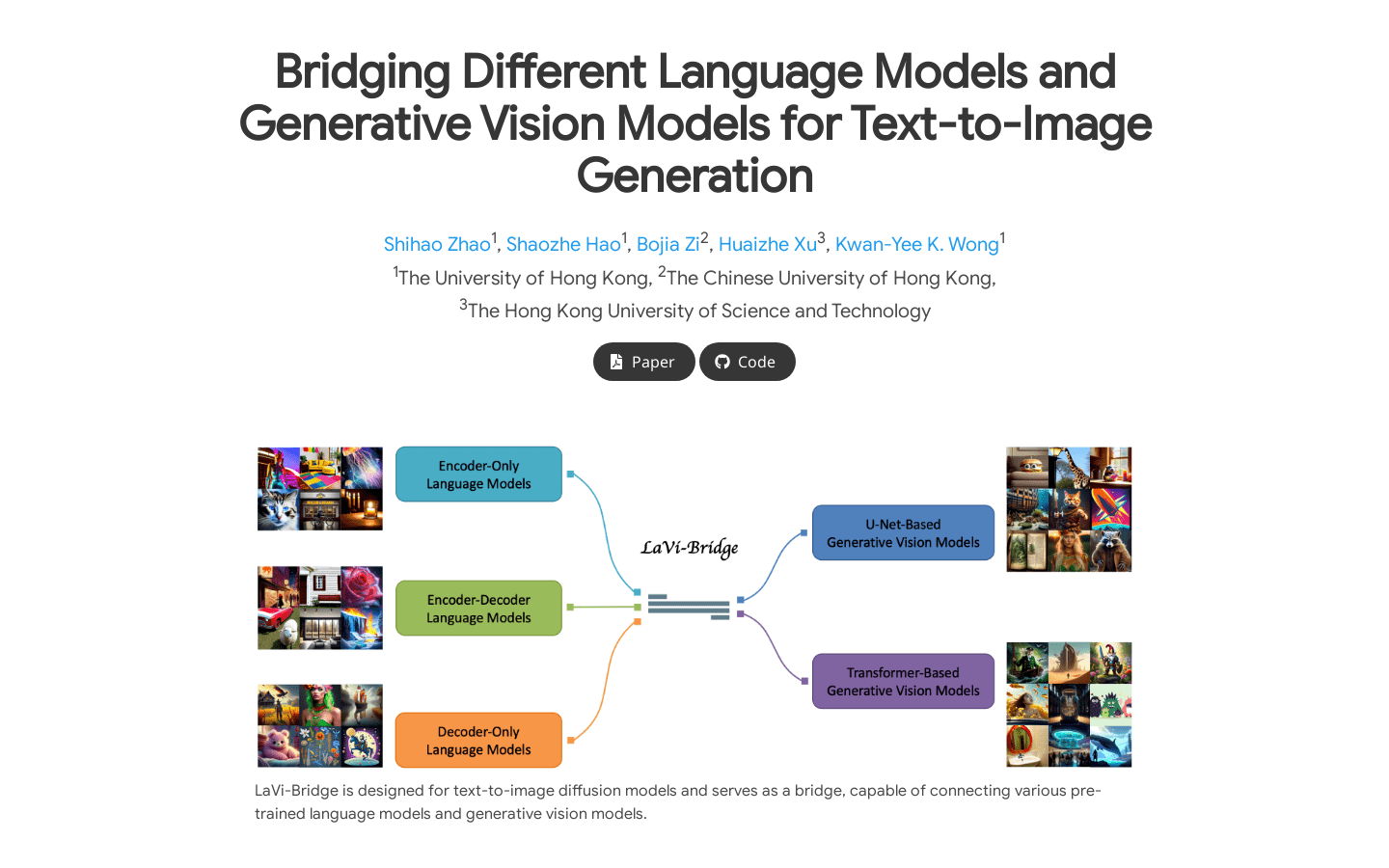 Bridging Different Language Models and Generative Vision Models for Text-to-Image Generation

Shihao Zhao$^1$, Shaozhe Hao$^1$, Bojia Zi$^2$, Huaizhe Xu$^3$, Kwan-Yee K. Wong$^1$
$^1$The University of Hong Kong, $^2$The Chinese University of Hong Kong,
$^3$The Hong Kong University of Science and Technology

Paper Code

Encoder-Only Language Models

Encoder-Decoder Language Models

Decoder-Only Language Models

LaVi-Bridge

U-Net-Based Generative Vision Models

Transformer-Based Generative Vision Models

LaVi-Bridge is designed for text-to-image diffusion models and serves as a bridge, capable of connecting various pre-trained language models and generative vision models.